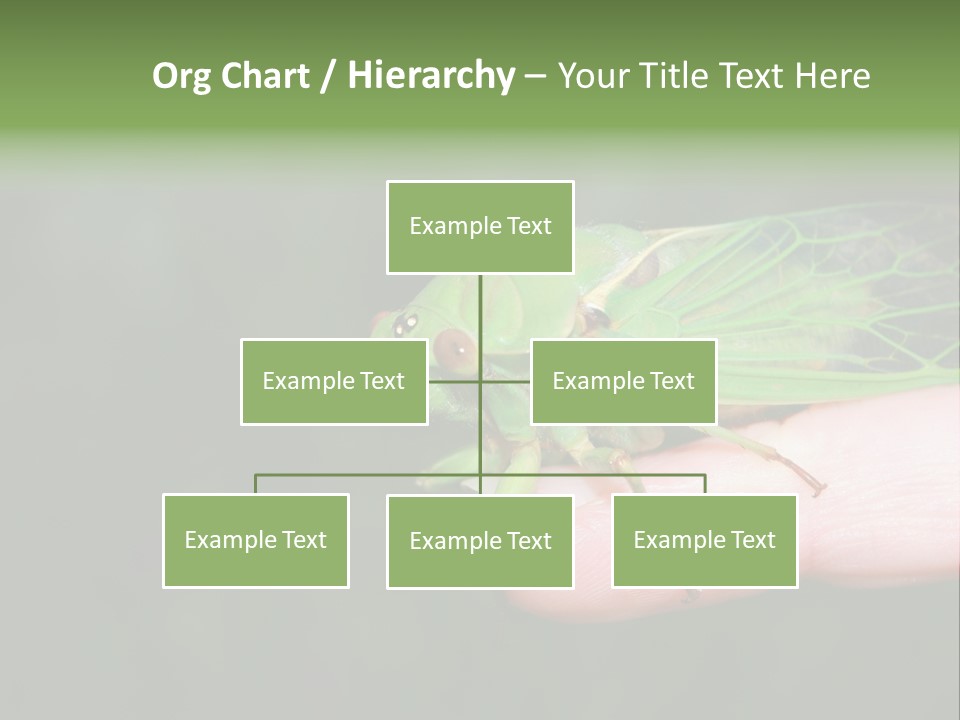 Org Chart / Hierarchy – Your Title Text Here

Example Text

Example Text

Example Text

Example Text

Example Text

Example Text